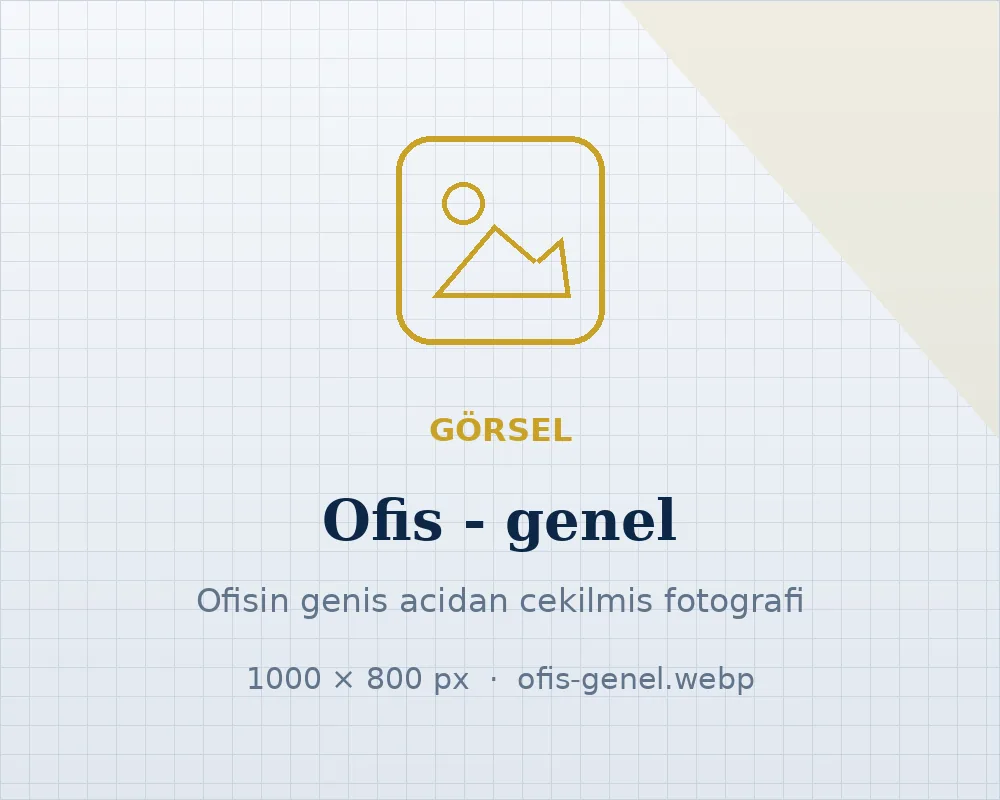 GÖRSEL

Ofis - genel

Ofisin genis acidan cekilmis fotografi

1000 × 800 px · ofis-genel.webp